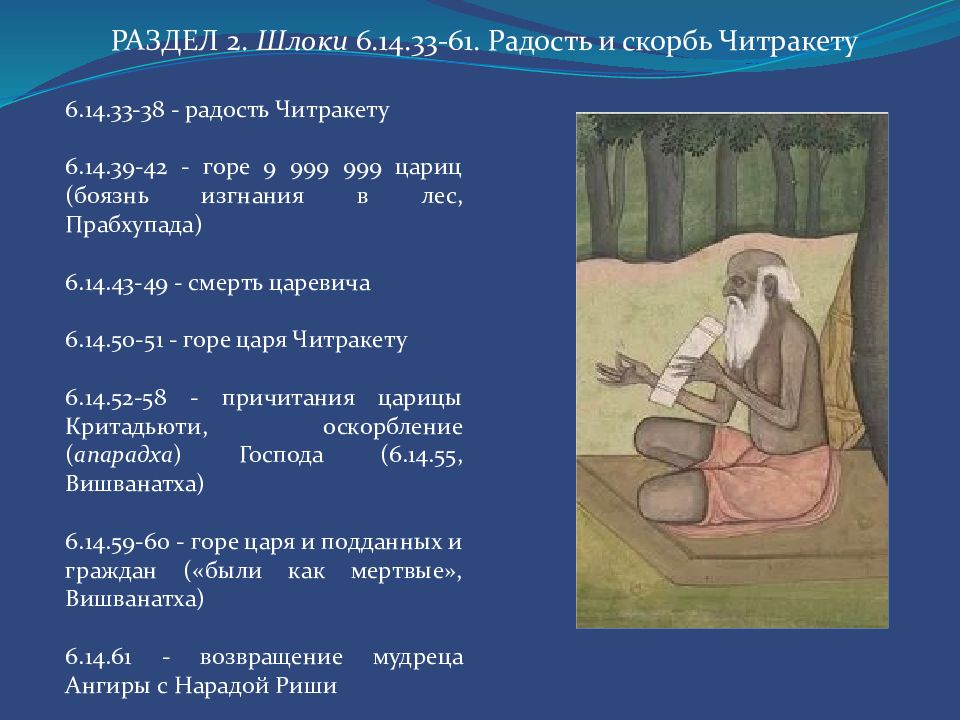 РАЗДЕЛ 2. Шлоки 6.14.33-61. Радость и скорбь Читракету

6.14.33-38 - радость Читракету

6.14.39-42 - горе 9 999 999 цариц (боязнь изгнания в лес, Прабхупада)

6.14.43-49 - смерть царевича

6.14.50-51 - горе царя Читракету

6.14.52-58 - причитания царицы Критадьюти, оскорбление (апарадха) Господа (6.14.55, Вишванатха)

6.14.59-60 - горе царя и подданных и граждан («были как мертвые», Вишванатха)

6.14.61 - возвращение мудреца Ангиры с Нарадой Риши